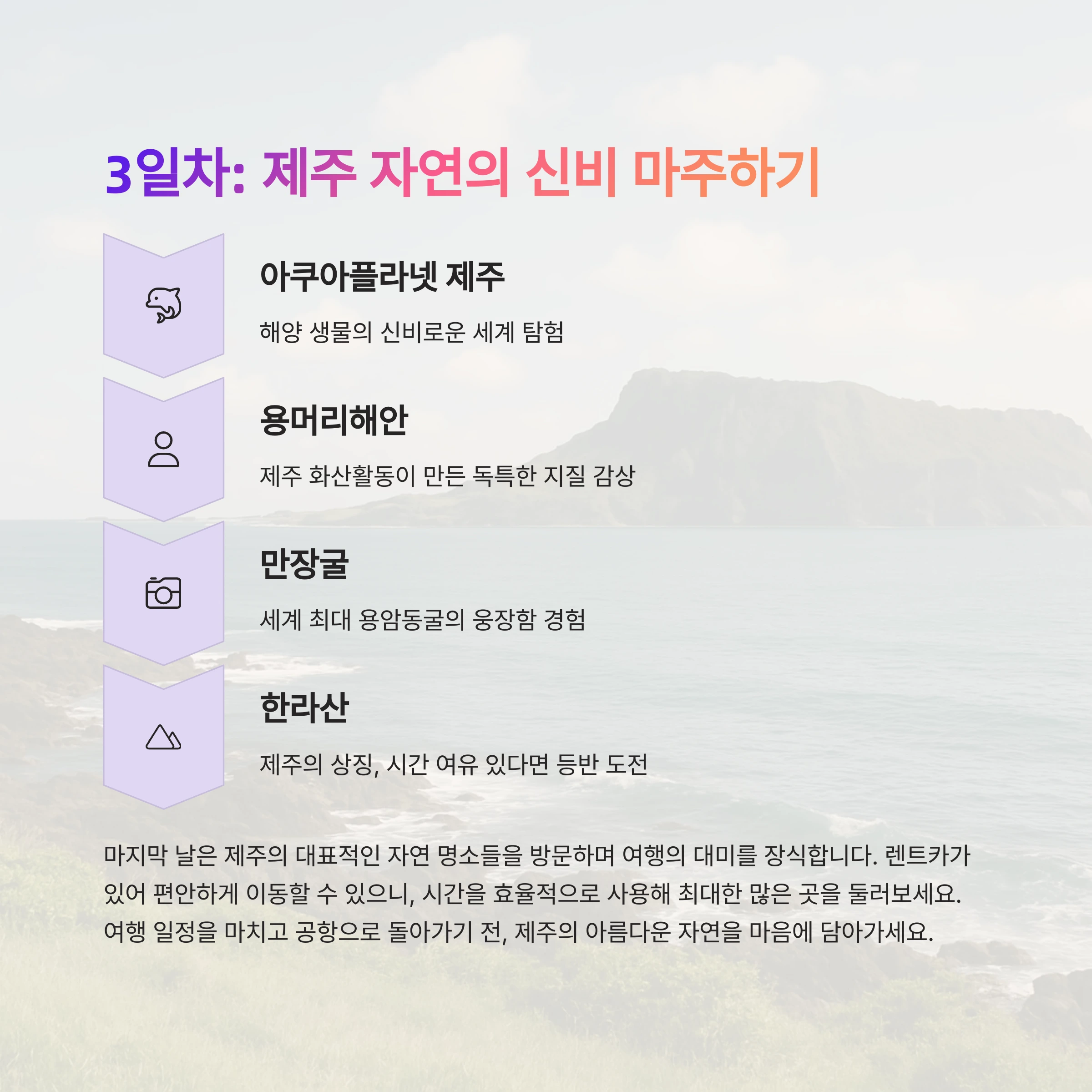 3일차: 제주 자연의 신비 마주하기

아쿠아플라넷 제주

해양 생물의 신비로운 세계 탐험

용머리해안

제주 화산활동이 만든 독특한 지질 감상

만장굴

세계 최대 용암동굴의 웅장함 경험

한라산

제주의 상징, 시간 여유 있다면 등반 도전

마지막 날은 제주의 대표적인 자연 명소들을 방문하며 여행의 대미를 장식합니다. 렌트카가 있어 편안하게 이동할 수 있으니, 시간을 효율적으로 사용해 최대한 많은 곳을 둘러보세요. 여행 일정을 마치고 공항으로 돌아가기 전, 제주의 아름다운 자연을 마음에 담아가세요.